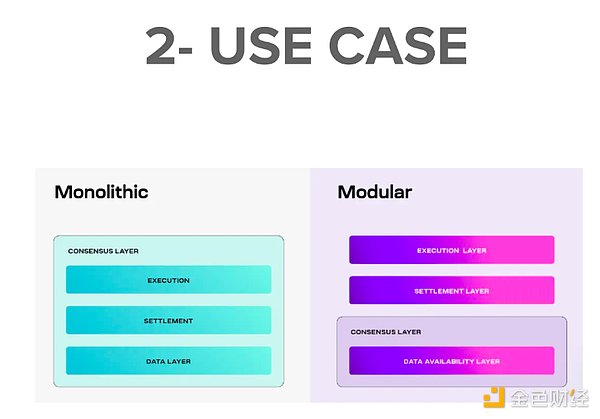 2- USE CASE

Monolithic

CONSENSUS LAYER

EXECUTION

SETTLEMENT

DATA LAYER

Modular

EXECUTION LAYER

SETTLEMENT LAYER

CONSENSUS LAYER

DATA AVAILABILITY LAYER

金色财经